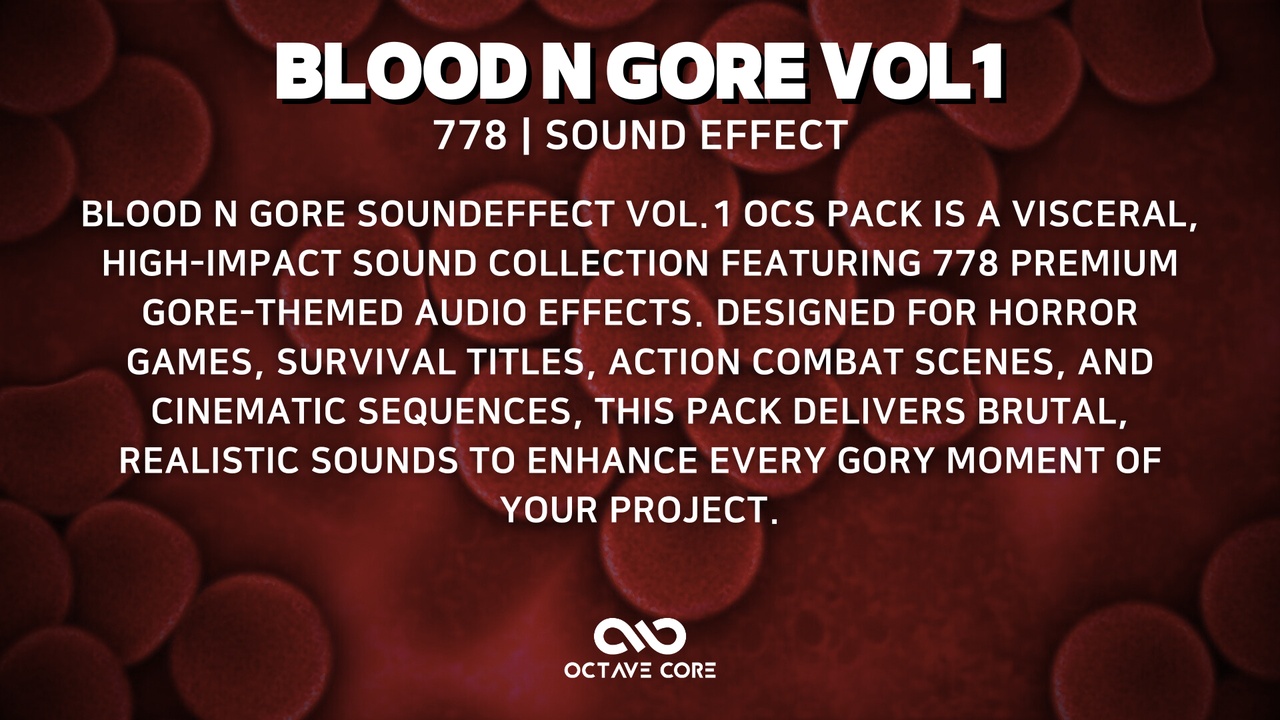 BLOOD N GORE VOL1

778 | SOUND EFFECT

BLOOD N GORE SOUNDEFFECT VOL.1 OCS PACK IS A VISCERAL, HIGH-IMPACT SOUND COLLECTION FEATURING 778 PREMIUM GORE-THEMED AUDIO EFFECTS. DESIGNED FOR HORROR GAMES, SURVIVAL TITLES, ACTION COMBAT SCENES, AND CINEMATIC SEQUENCES, THIS PACK DELIVERS BRUTAL, REALISTIC SOUNDS TO ENHANCE EVERY GORY MOMENT OF YOUR PROJECT.

OCTAVE CORE